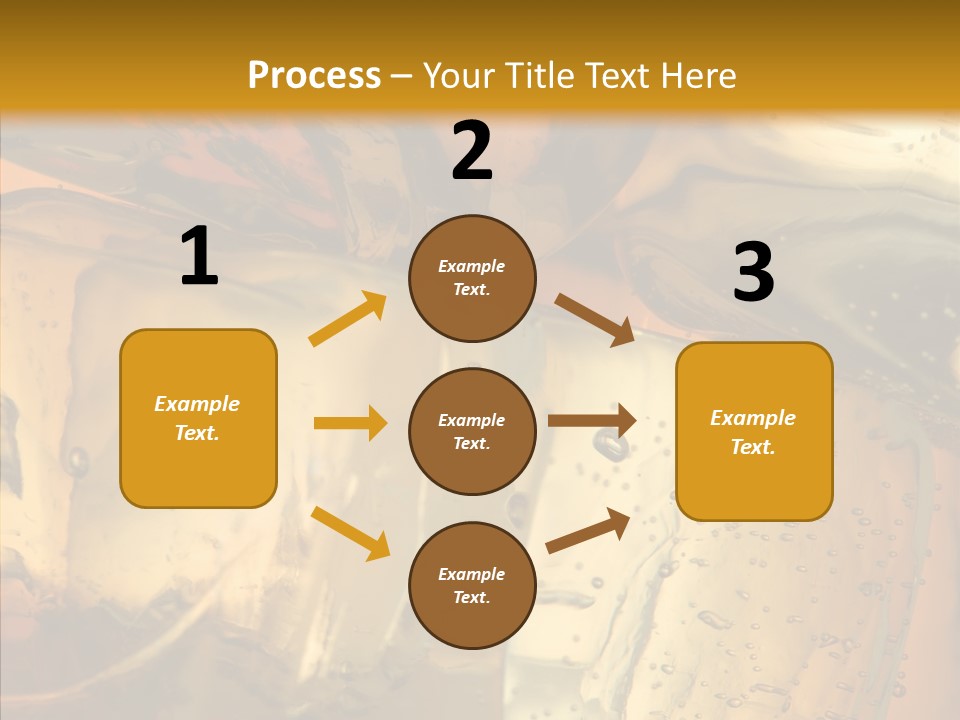 Process – Your Title Text Here

1

Example Text.

2

Example Text.

Example Text.

Example Text.

3

Example Text.